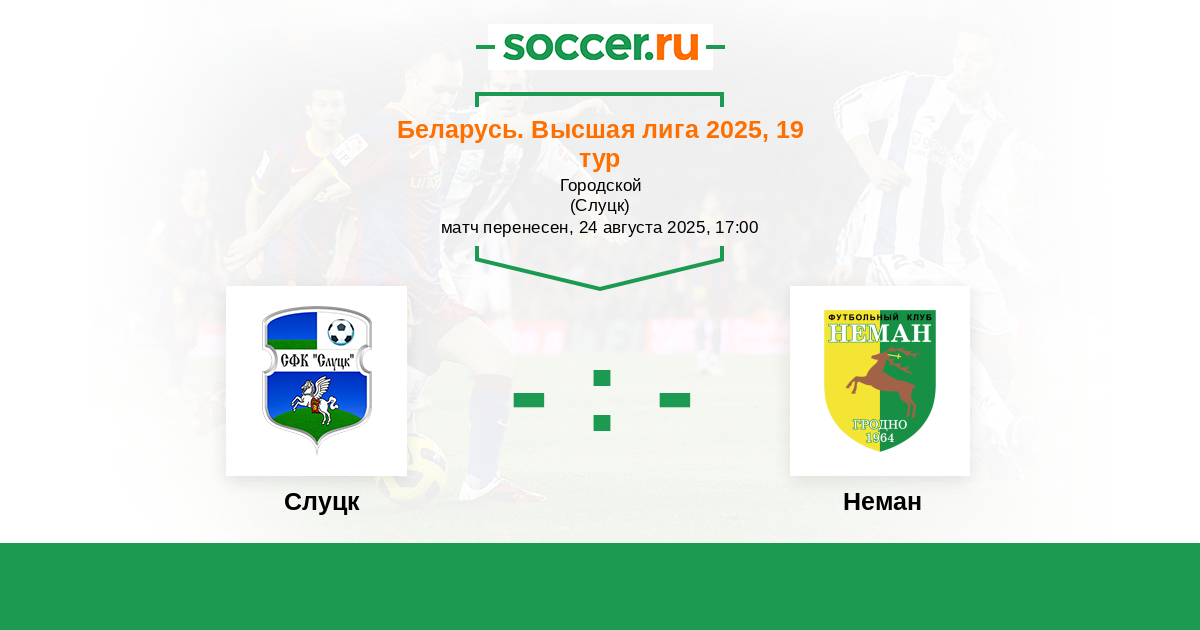 soccer.ru

Беларусь. Высшая лига 2025, 19 тур

Городской
(Слуцк)
матч перенесен, 24 августа 2025, 17:00

СФК "Слуцк"

- : -

ФУТБОЛЬНЫЙ КЛУБ
НЕМАН
ГРОДНО
1964

Слуцк

Неман